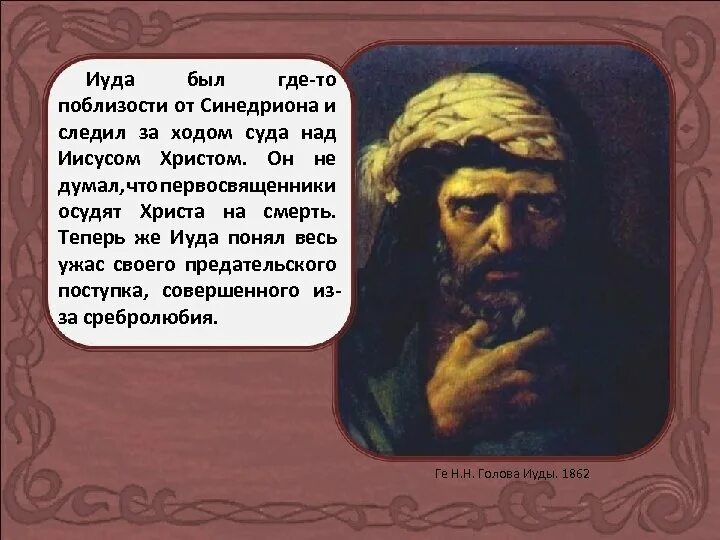 Иуда был где-то поблизости от Синедриона и следил за ходом суда над Иисусом Христом. Он не думал,что первосвященники осудят Христа на смерть. Теперь же Иуда понял весь ужас своего предательского поступка, совершенного из-за сребролюбия.

Ге Н.Н. Голова Иуды. 1862